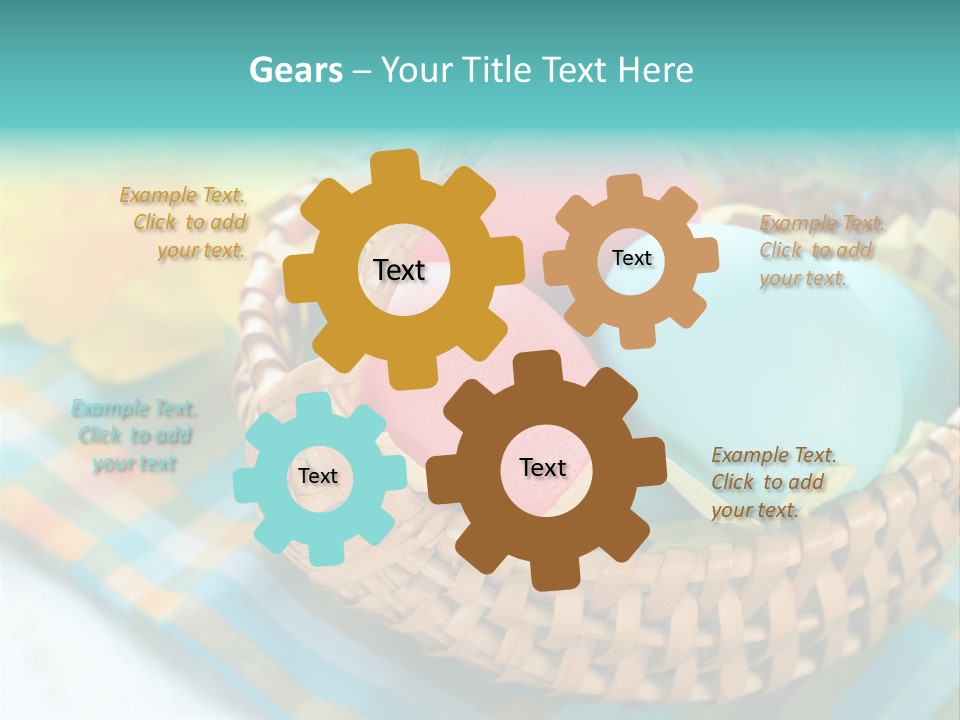 Gears – Your Title Text Here

Example Text. Click to add your text.

Text

Text

Example Text. Click to add your text.

Example Text. Click to add your text

Text

Text

Example Text. Click to add your text.